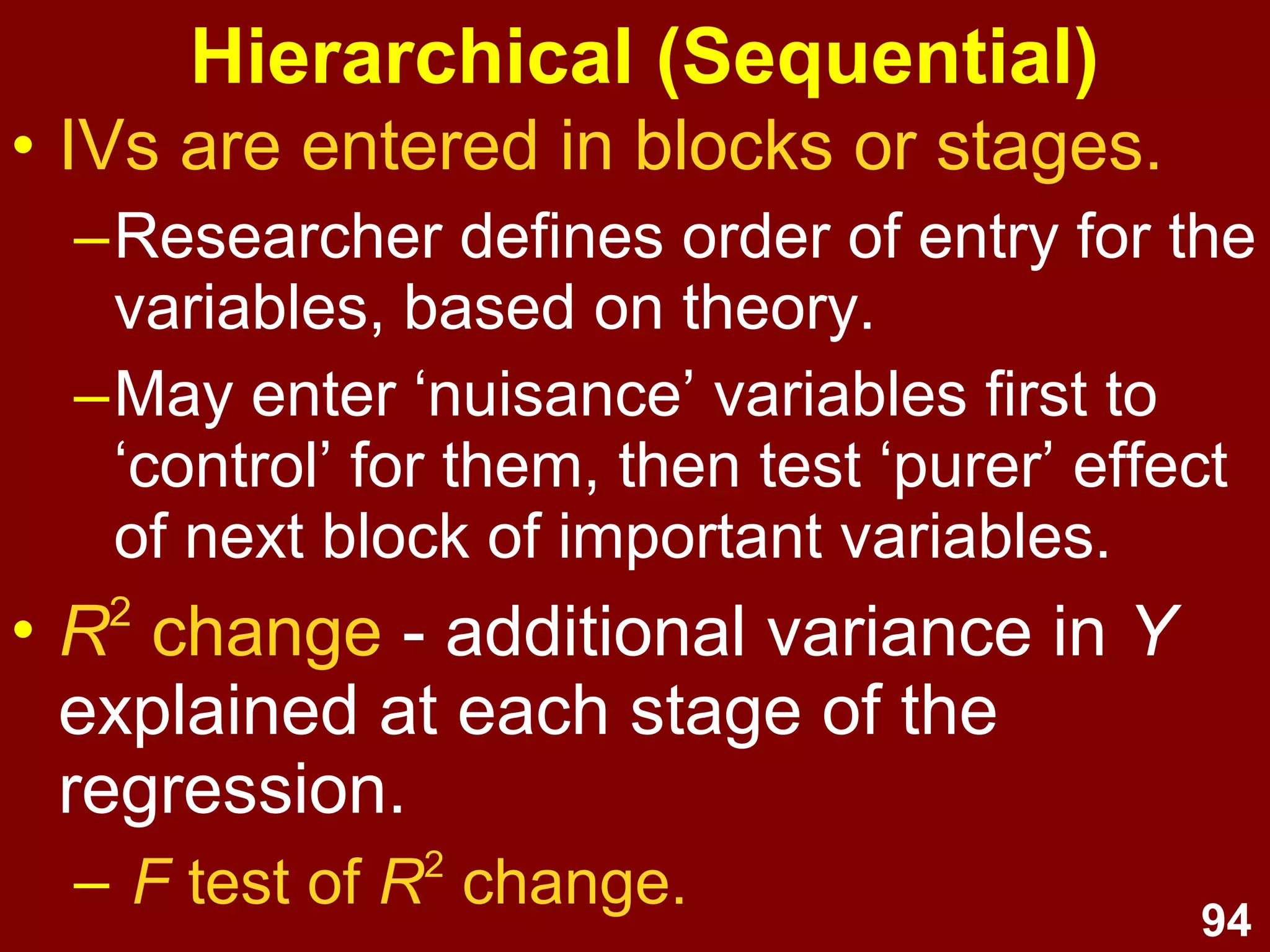 Hierarchical (Sequential)

• IVs are entered in blocks or stages.

– Researcher defines order of entry for the variables, based on theory.

– May enter ‘nuisance’ variables first to ‘control’ for them, then test ‘purer’ effect of next block of important variables.

• $R^2$ change - additional variance in $Y$ explained at each stage of the regression.

– $F$ test of $R^2$ change.

94